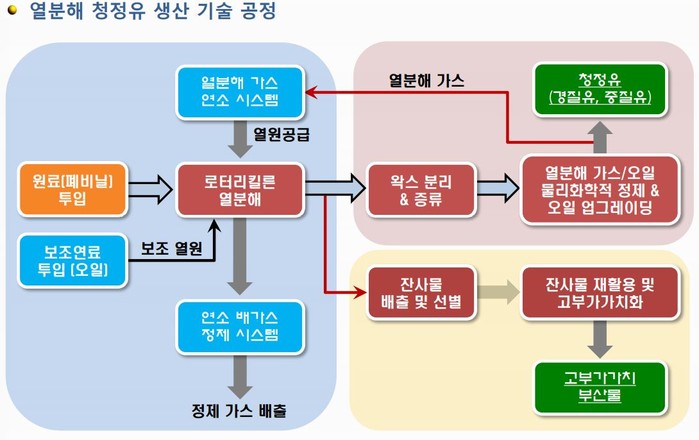 열분해 청정유 생산 기술 공정

열분해 가스 연소 시스템

열원공급

원료(폐비닐) 투입

로터리킬른 열분해

보조연료 투입 (오일)

보조 열원

연소 배가스 정제 시스템

정제 가스 배출

열분해 가스

청정유 (경질유, 중질유)

왁스 분리 & 증류

열분해 가스/오일 물리화학적 정제 & 오일 업그레이딩

잔사물 배출 및 선별

잔사물 재활용 및 고부가가치화

고부가가치 부산물